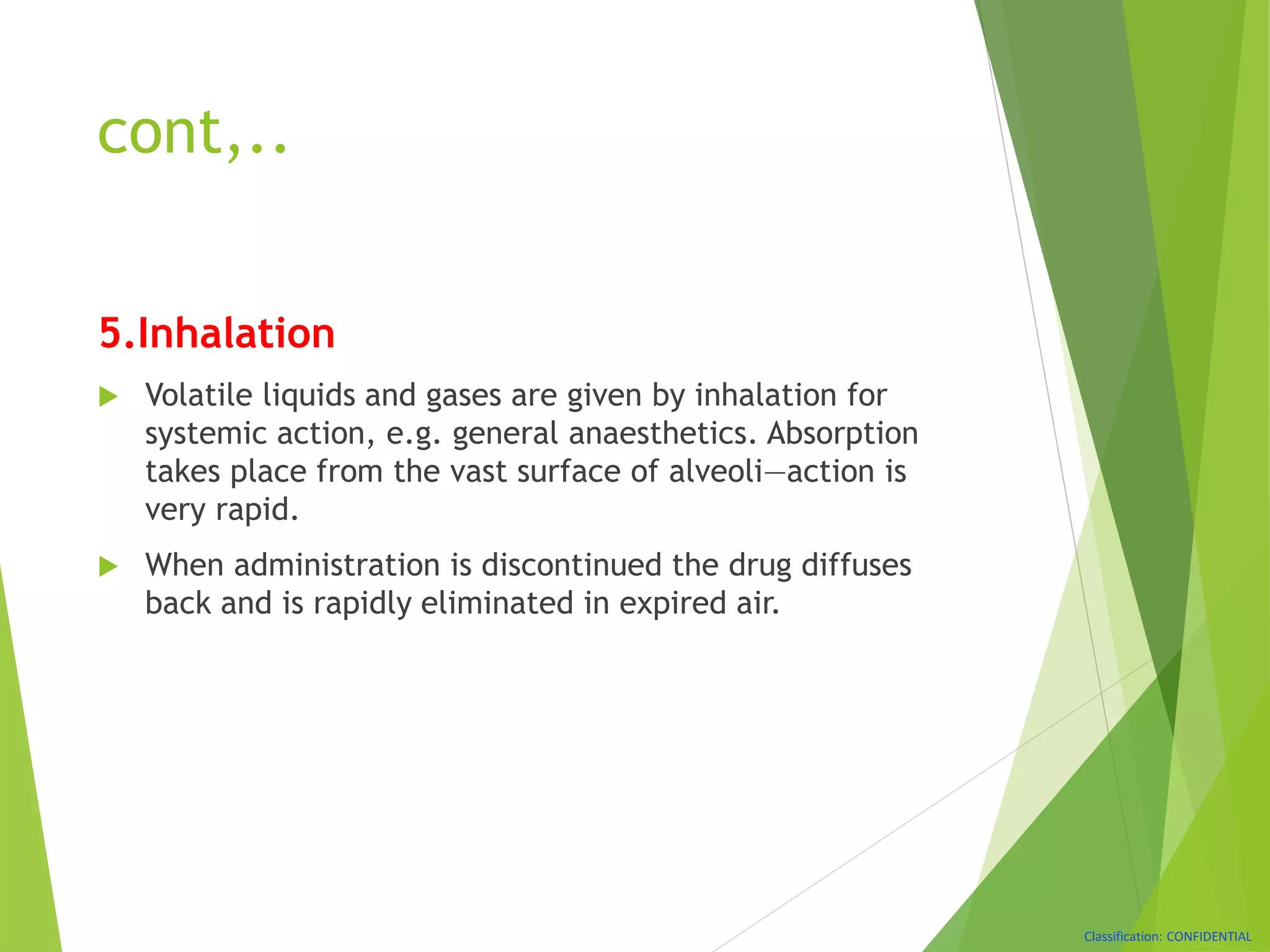 cont,..

5.Inhalation

Volatile liquids and gases are given by inhalation for systemic action, e.g. general anaesthetics. Absorption takes place from the vast surface of alveoli—action is very rapid.

When administration is discontinued the drug diffuses back and is rapidly eliminated in expired air.

Classification: CONFIDENTIAL